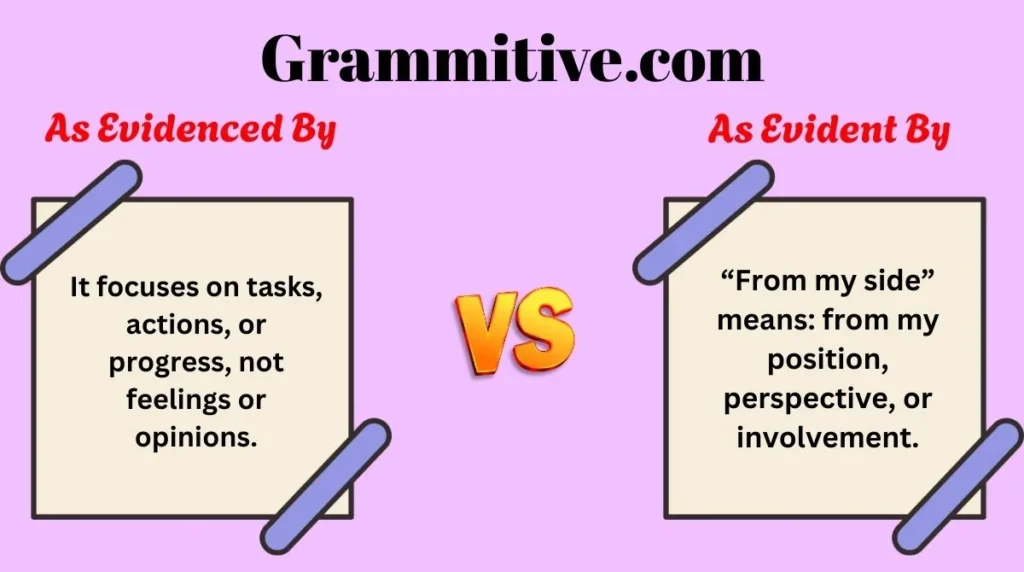 Grammitive.com

As Evidenced By

It focuses on tasks, actions, or progress, not feelings or opinions.

VS

As Evident By

“From my side” means: from my position, perspective, or involvement.